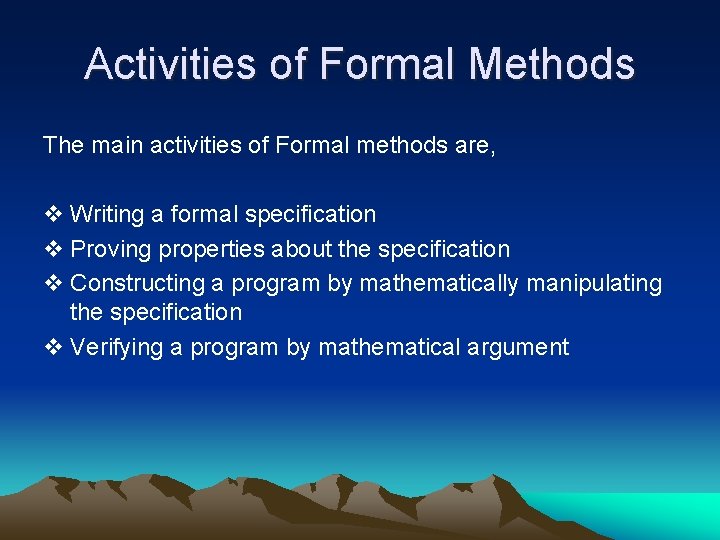 Activities of Formal Methods

The main activities of Formal methods are,

❖ Writing a formal specification
❖ Proving properties about the specification
❖ Constructing a program by mathematically manipulating the specification
❖ Verifying a program by mathematical argument